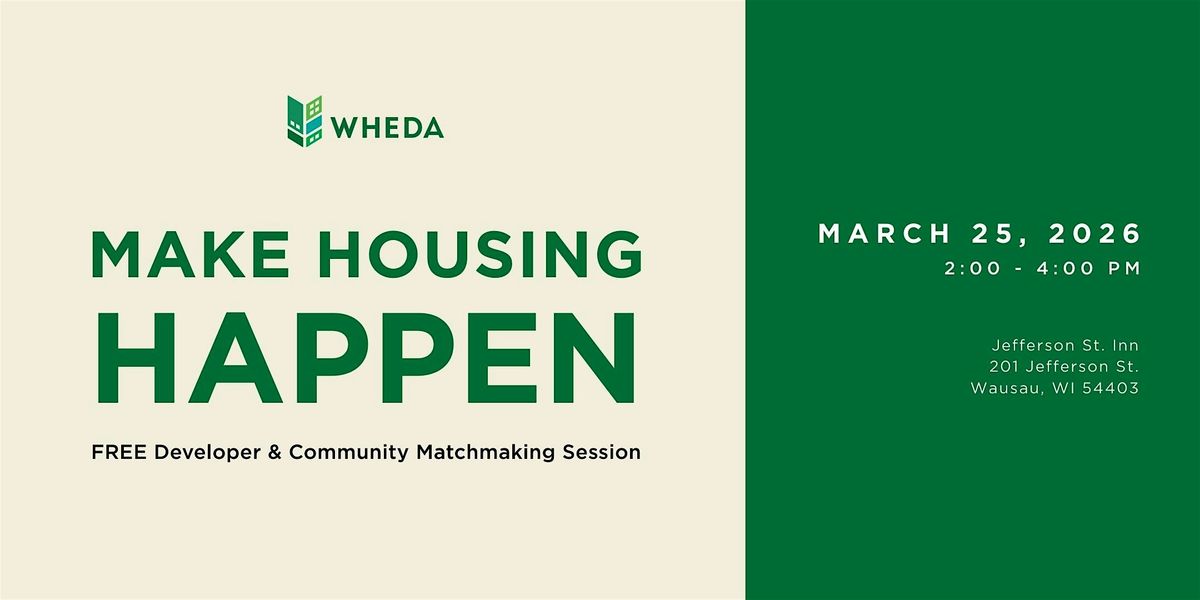 WHEDA

MAKE HOUSING HAPPEN

FREE Developer & Community Matchmaking Session

MARCH 25, 2026
2:00 - 4:00 PM

Jefferson St. Inn
201 Jefferson St.
Wausau, WI 54403